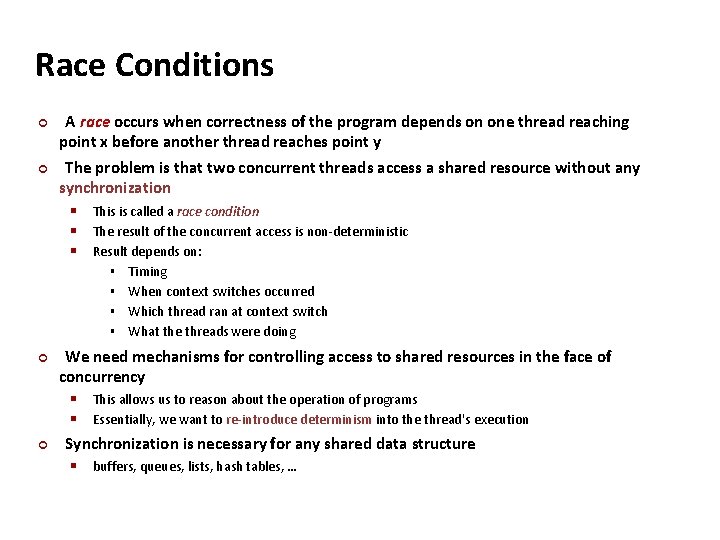 Race Conditions

A race occurs when correctness of the program depends on one thread reaching point x before another thread reaches point y

The problem is that two concurrent threads access a shared resource without any synchronization

This is called a race condition

The result of the concurrent access is non-deterministic

Result depends on:

Timing

When context switches occurred

Which thread ran at context switch

What the threads were doing

We need mechanisms for controlling access to shared resources in the face of concurrency

This allows us to reason about the operation of programs

Essentially, we want to re-introduce determinism into the thread's execution

Synchronization is necessary for any shared data structure

buffers, queues, lists, hash tables, …